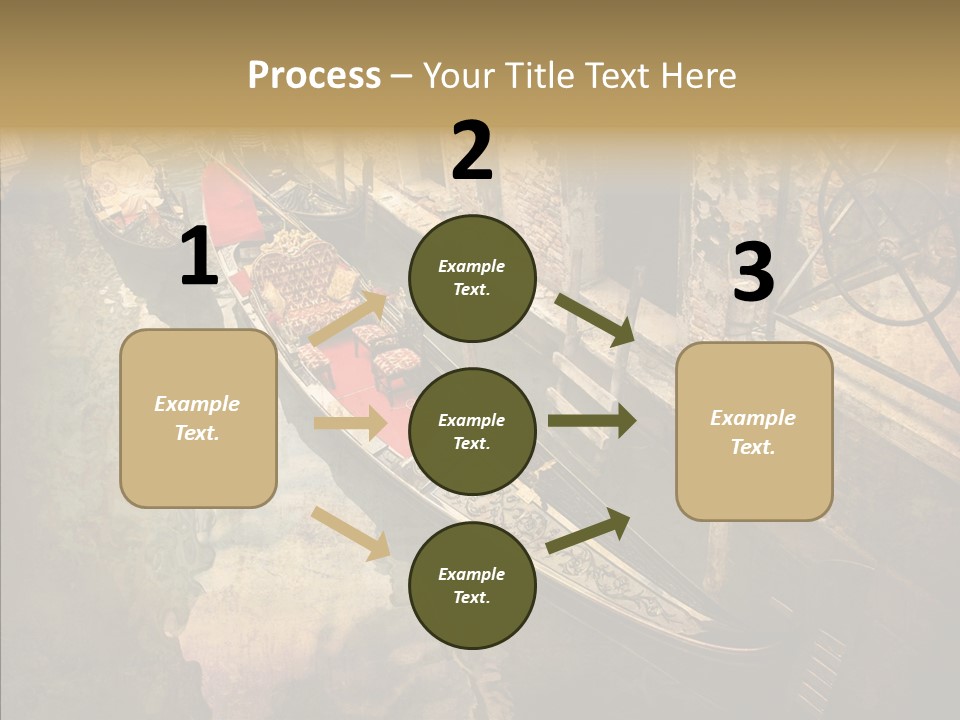 Process – Your Title Text Here

1

Example Text.

2

Example Text.

Example Text.

Example Text.

3

Example Text.